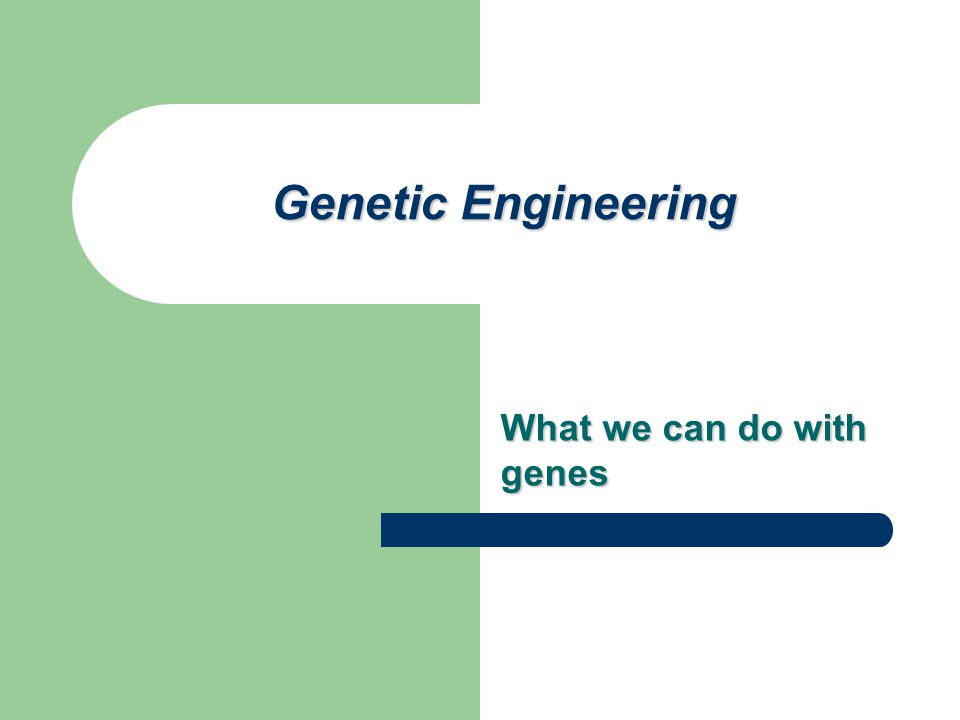 Genetic Engineering

What we can do with genes